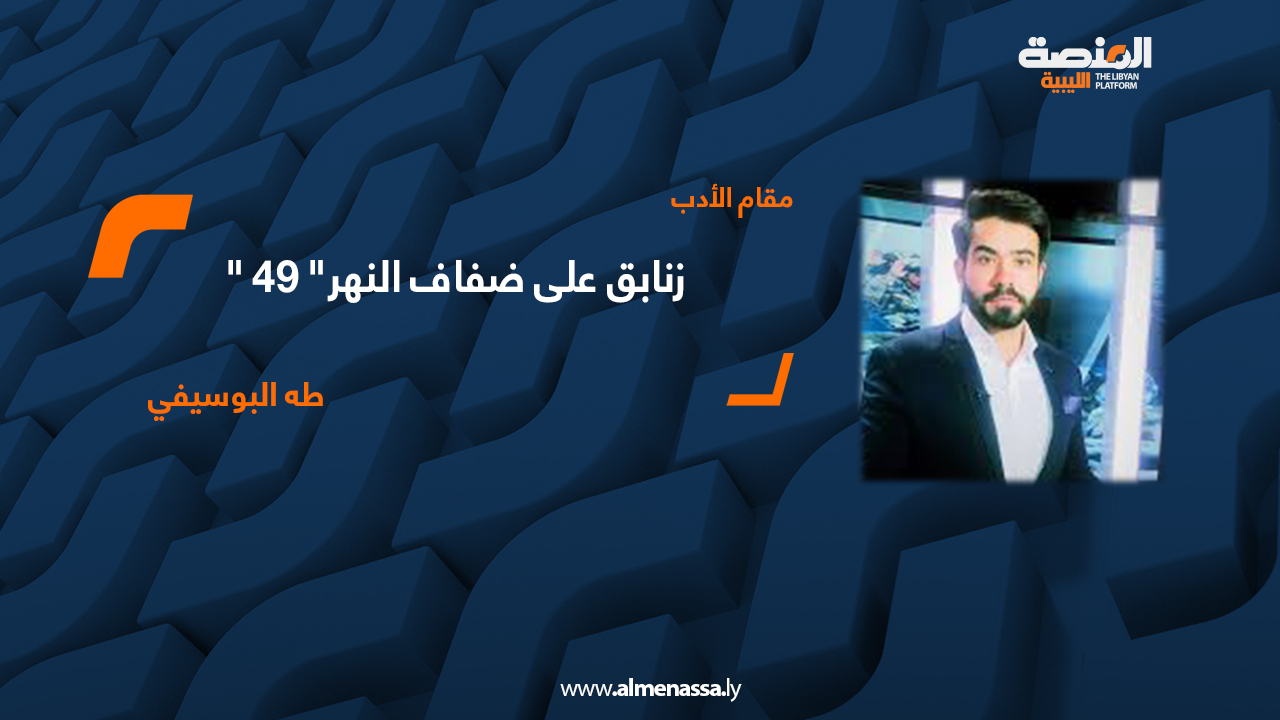 المنصة الليبية
THE LIBYAN PLATFORM

مقام الأدب

زنابق على ضفاف النهر" 49 "

طه البوسيفي

www.almenassa.ly